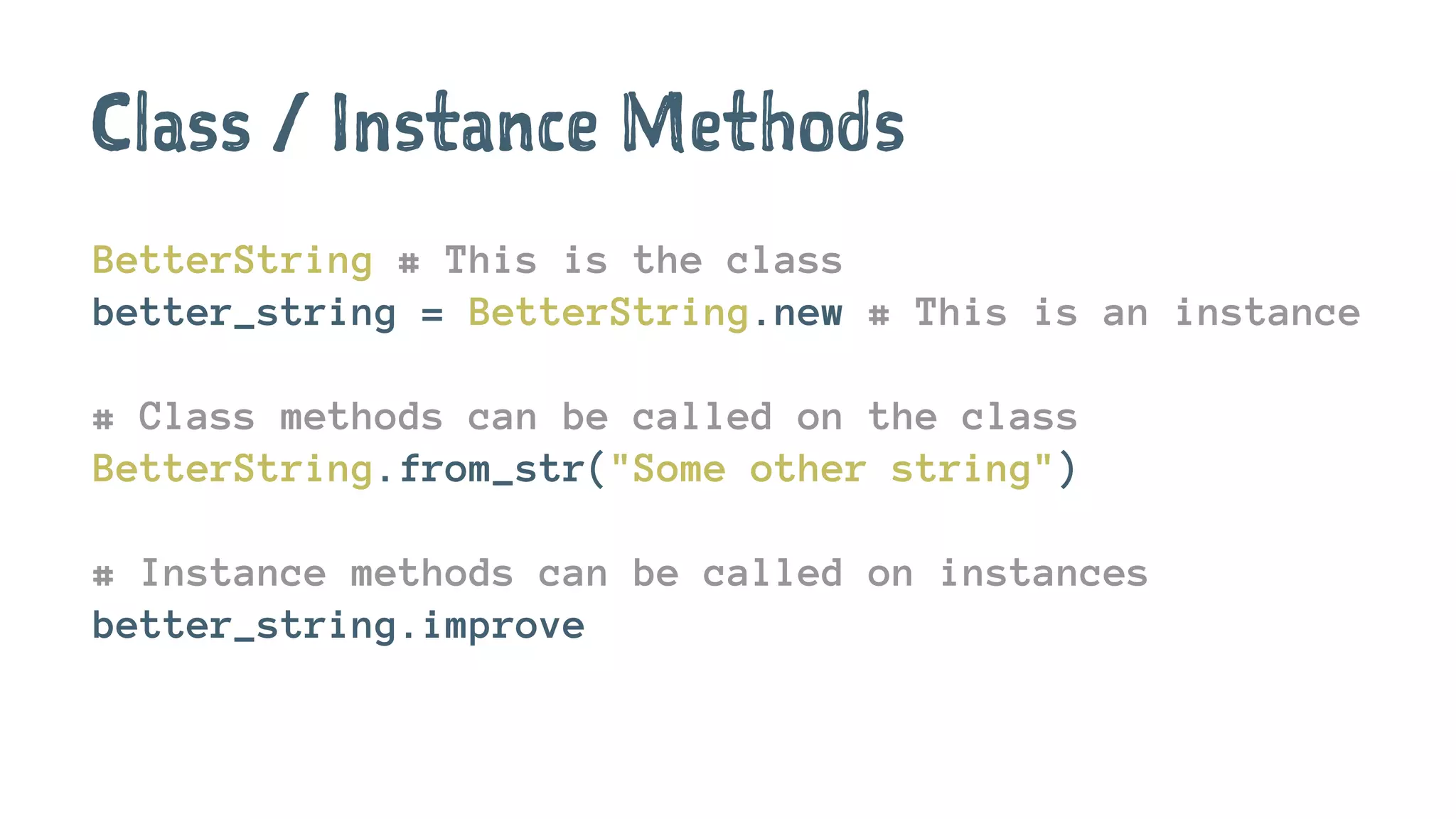 Class / Instance Methods

BetterString # This is the class
better_string = BetterString.new # This is an instance

# Class methods can be called on the class
BetterString.from_str("Some other string")

# Instance methods can be called on instances
better_string.improve